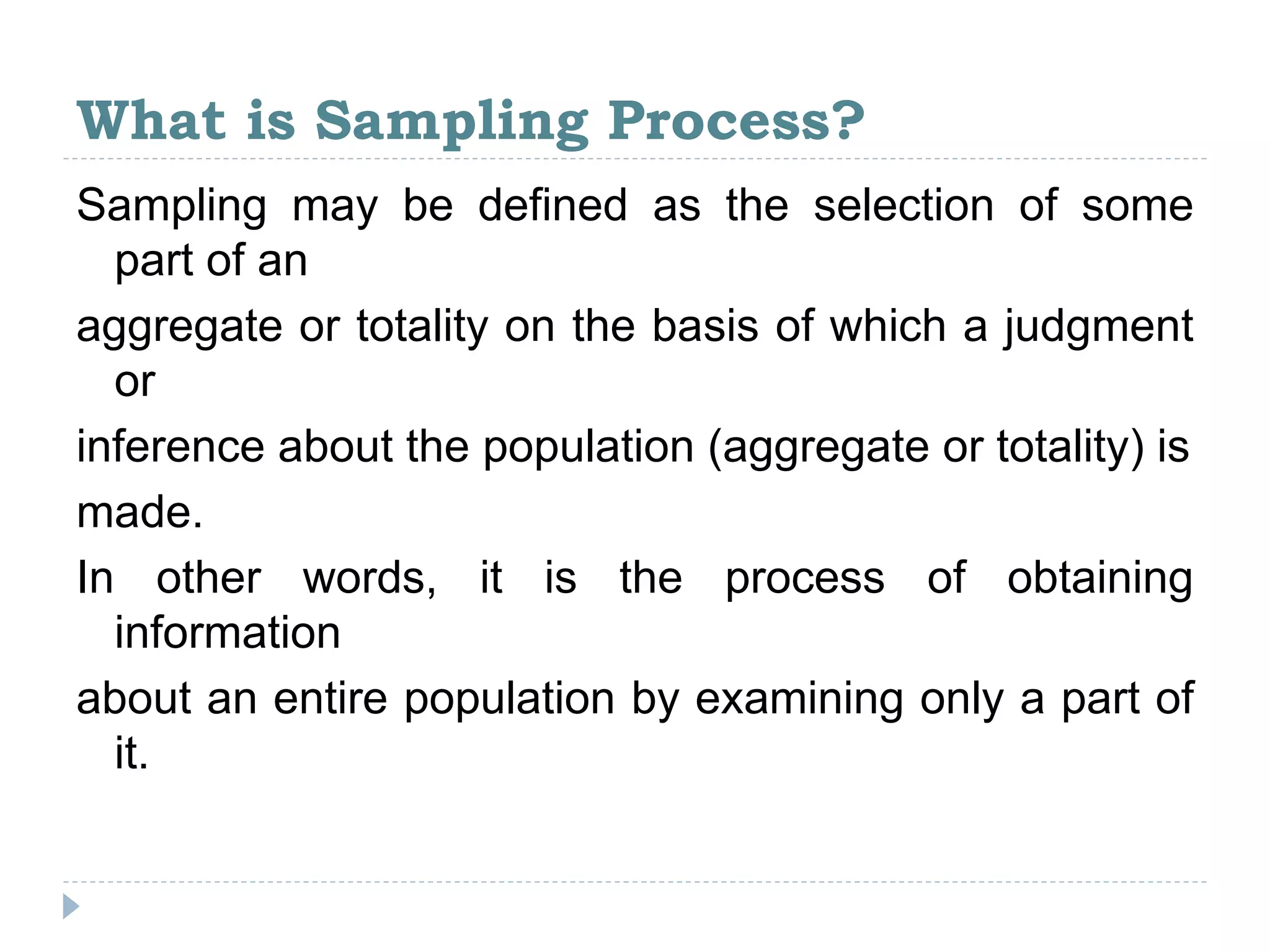 What is Sampling Process?

Sampling may be defined as the selection of some part of an

aggregate or totality on the basis of which a judgment or

inference about the population (aggregate or totality) is

made.

In other words, it is the process of obtaining information

about an entire population by examining only a part of it.